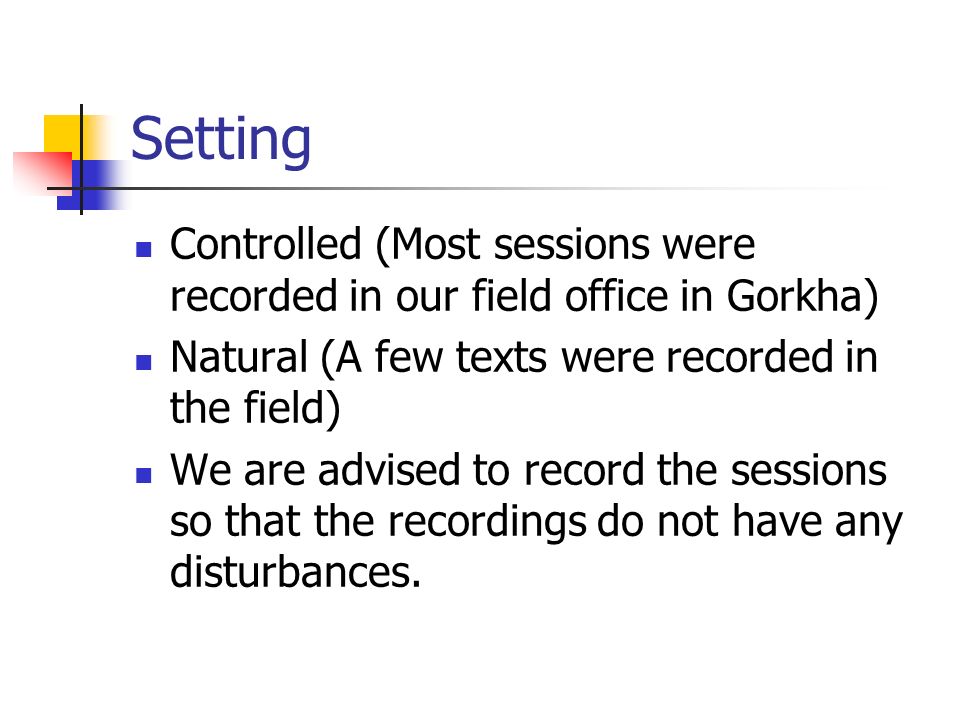 Setting

- Controlled (Most sessions were recorded in our field office in Gorkha)
- Natural (A few texts were recorded in the field)
- We are advised to record the sessions so that the recordings do not have any disturbances.